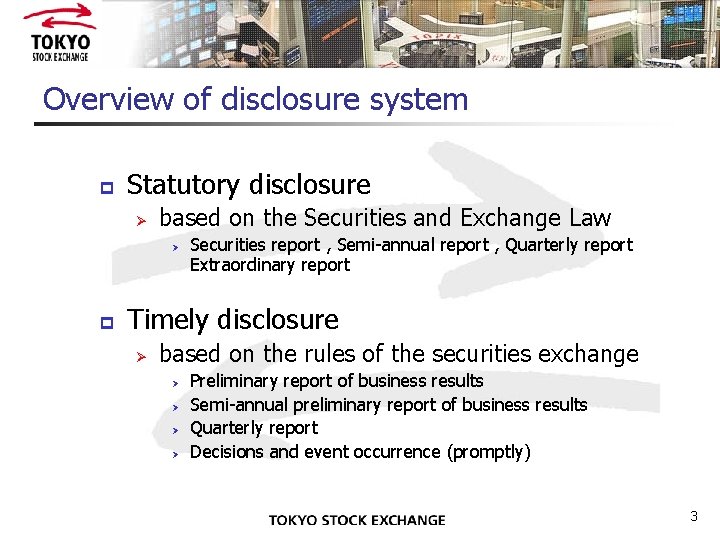 TOKYO
STOCK EXCHANGE

TOPIX

Overview of disclosure system

Statutory disclosure

based on the Securities and Exchange Law

Securities report , Semi-annual report , Quarterly report
Extraordinary report

Timely disclosure

based on the rules of the securities exchange

Preliminary report of business results

Semi-annual preliminary report of business results

Quarterly report

Decisions and event occurrence (promptly)

TOKYO STOCK EXCHANGE

3